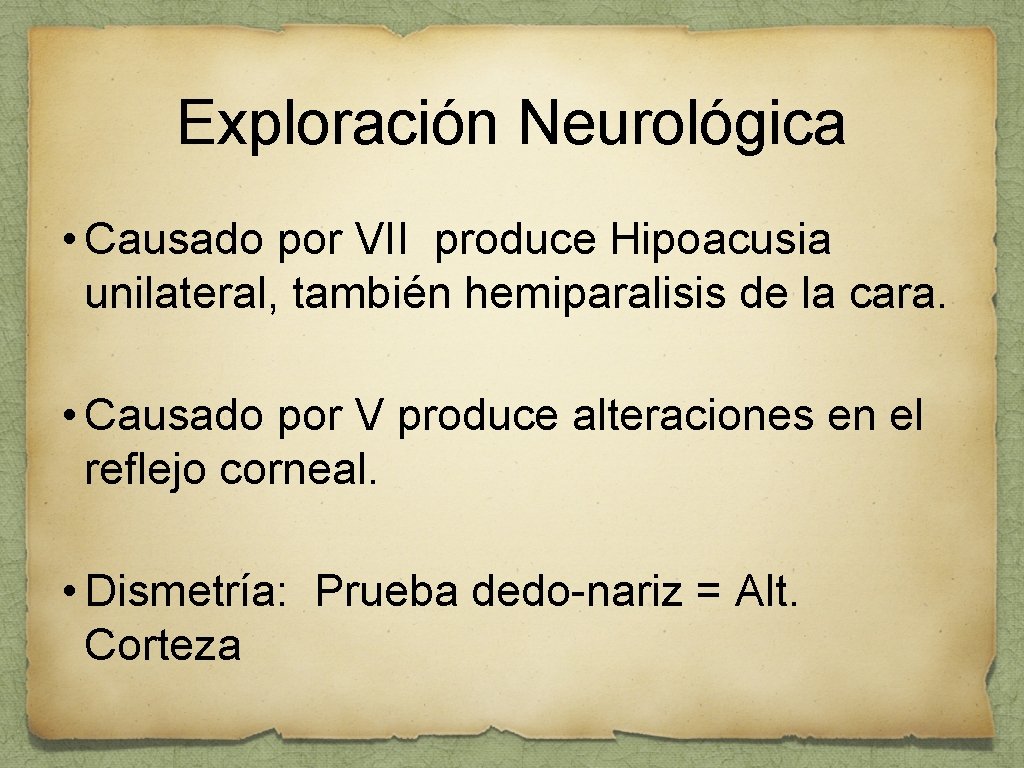 Exploración Neurológica

• Causado por VII produce Hipoacusia unilateral, también hemiparalisis de la cara.

• Causado por V produce alteraciones en el reflejo corneal.

• Dismetría: Prueba dedo-nariz = Alt. Corteza